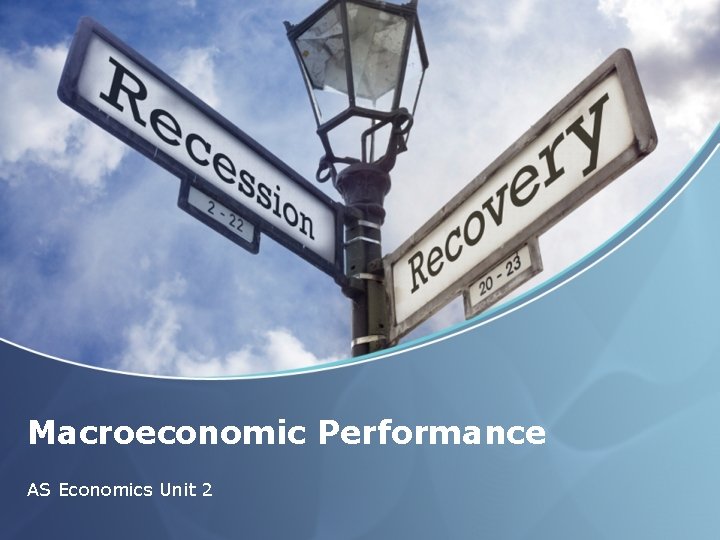 Recession

2 - 22

Recovery

20 - 23

Macroeconomic Performance

AS Economics Unit 2